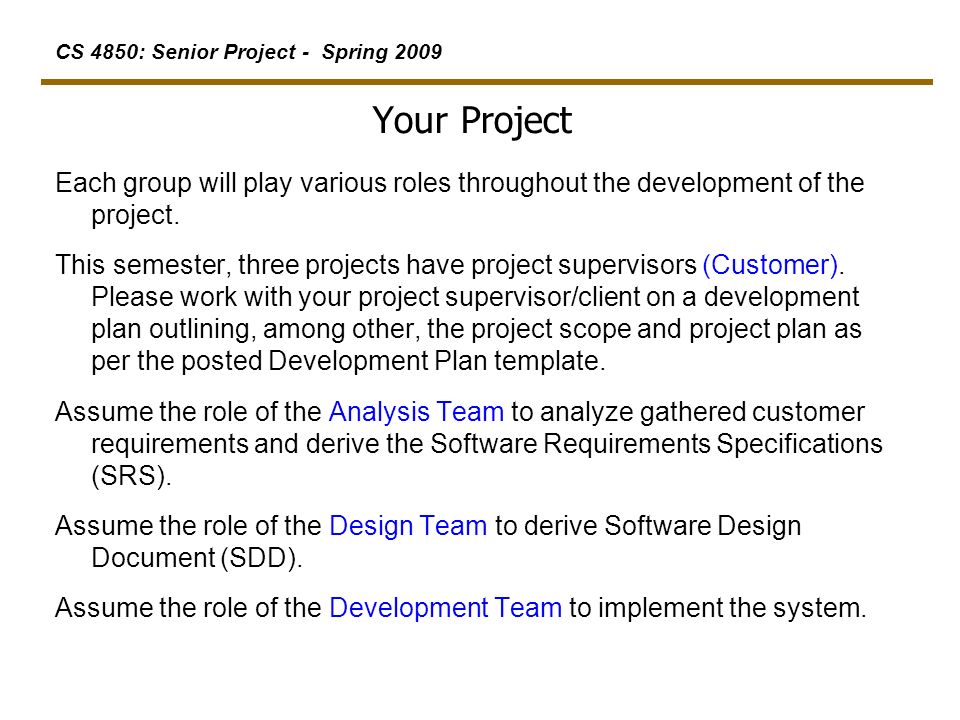 CS 4850: Senior Project - Spring 2009

Your Project

Each group will play various roles throughout the development of the project.

This semester, three projects have project supervisors (Customer). Please work with your project supervisor/client on a development plan outlining, among other, the project scope and project plan as per the posted Development Plan template.

Assume the role of the Analysis Team to analyze gathered customer requirements and derive the Software Requirements Specifications (SRS).

Assume the role of the Design Team to derive Software Design Document (SDD).

Assume the role of the Development Team to implement the system.